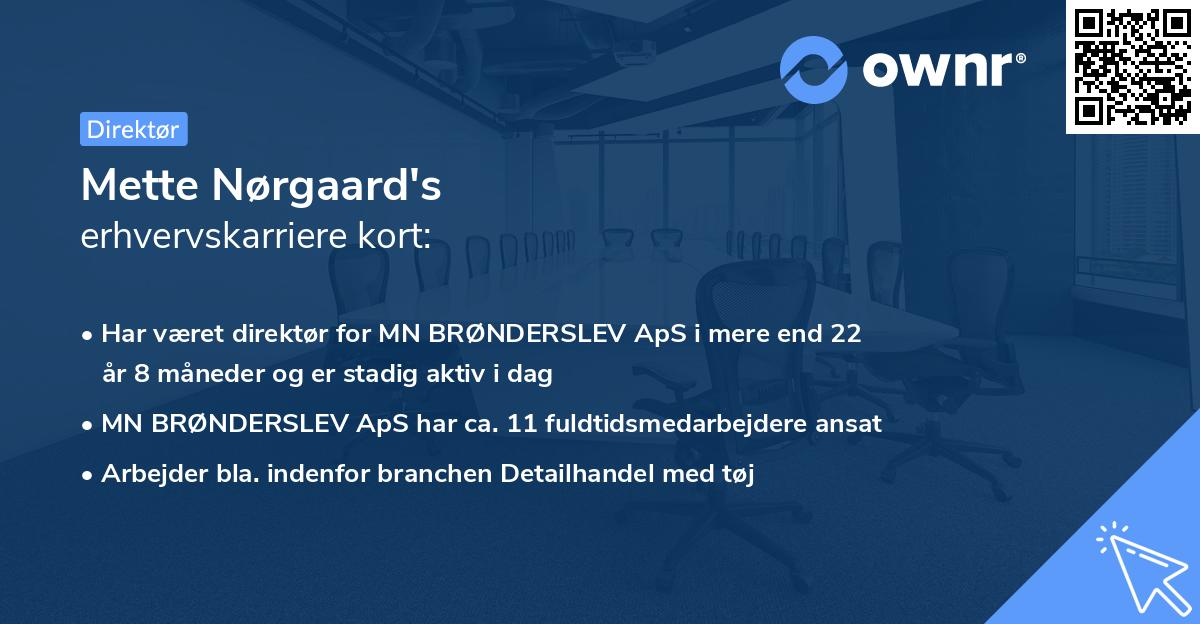 ownr®

Direktør

Mette Nørgaard's
erhvervskarriere kort:

• Har været direktør for MN BRØNDERSLEV ApS i mere end 22 år 8 måneder og er stadig aktiv i dag
• MN BRØNDERSLEV ApS har ca. 11 fuldtidsmedarbejdere ansat
• Arbejder bla. indenfor branchen Detailhandel med tøj